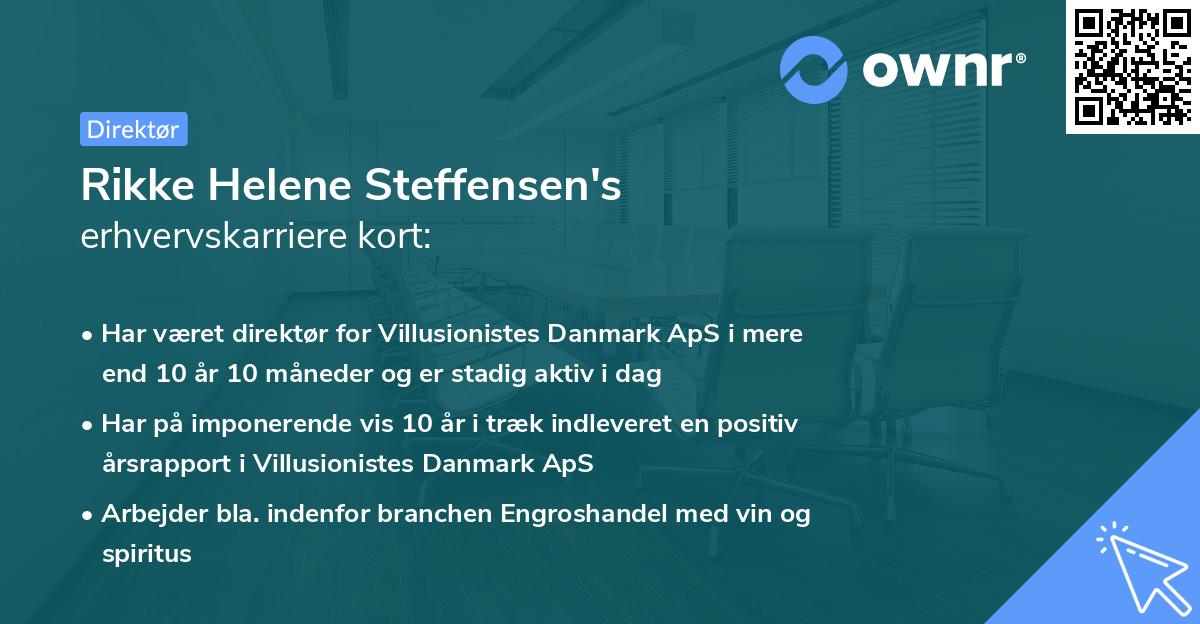 ownr®

Direktør

Rikke Helene Steffensen's
erhvervskarriere kort:

• Har været direktør for Villusionistes Danmark ApS i mere end 10 år 10 måneder og er stadig aktiv i dag

• Har på imponerende vis 10 år i træk indleveret en positiv årsrapport i Villusionistes Danmark ApS

• Arbejder bla. indenfor branchen Engroshandel med vin og spiritus